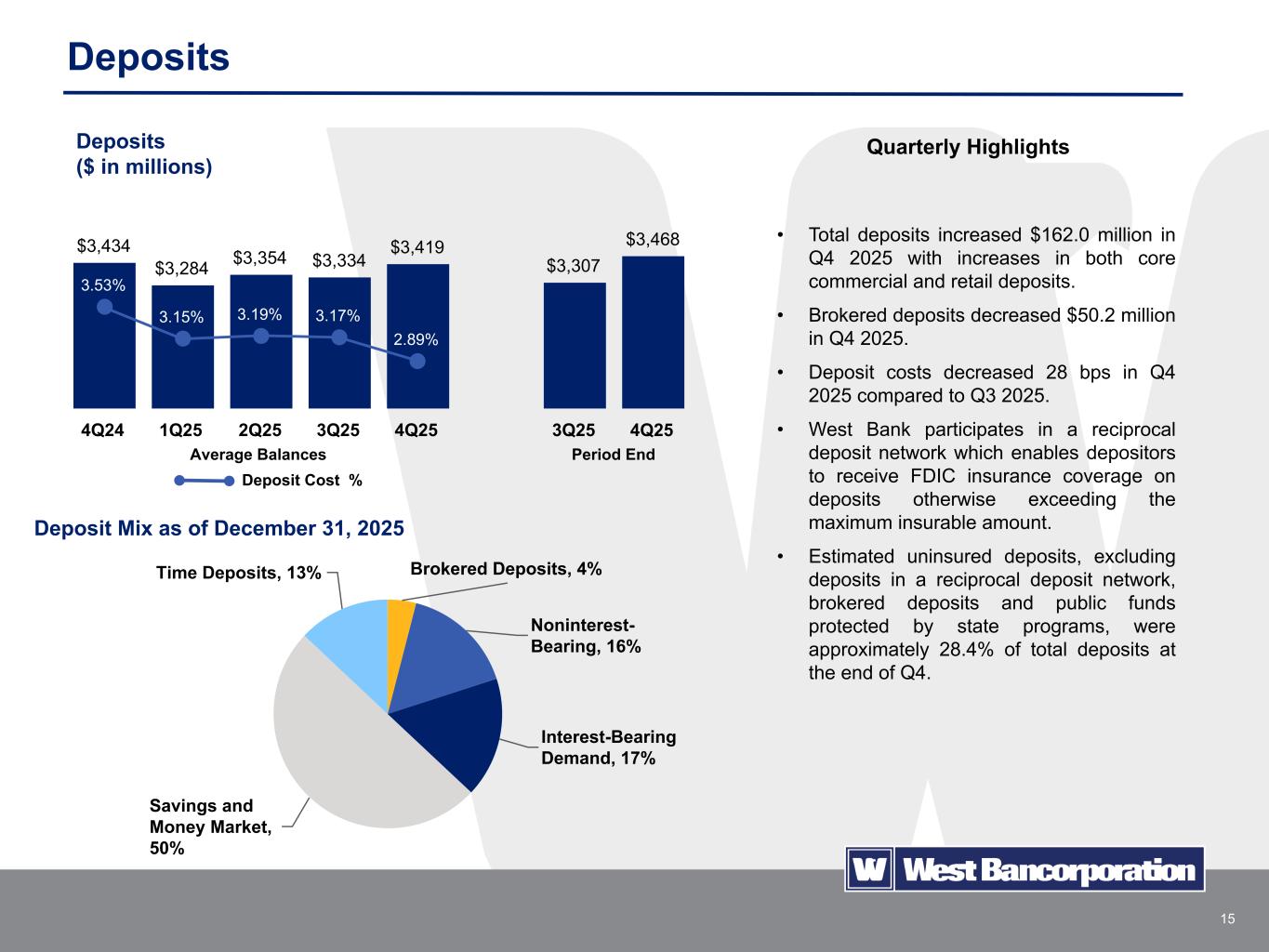 Deposits

Deposits
($ in millions)

$3,434 $3,284 $3,354 $3,334 $3,419

3.53% 3.15% 3.19% 3.17% 2.89%

4Q24 1Q25 2Q25 3Q25 4Q25

Average Balances

Deposit Cost %

$3,307 $3,468

3Q25 4Q25

Period End

Deposit Mix as of December 31, 2025

Time Deposits, 13%

Brokered Deposits, 4%

Noninterest-Bearing, 16%

Interest-Bearing Demand, 17%

Savings and Money Market, 50%

Quarterly Highlights

• Total deposits increased $162.0 million in Q4 2025 with increases in both core commercial and retail deposits.

• Brokered deposits decreased $50.2 million in Q4 2025.

• Deposit costs decreased 28 bps in Q4 2025 compared to Q3 2025.

• West Bank participates in a reciprocal deposit network which enables depositors to receive FDIC insurance coverage on deposits otherwise exceeding the maximum insurable amount.

• Estimated uninsured deposits, excluding deposits in a reciprocal deposit network, brokered deposits and public funds protected by state programs, were approximately 28.4% of total deposits at the end of Q4.

W West Bancorporation

15